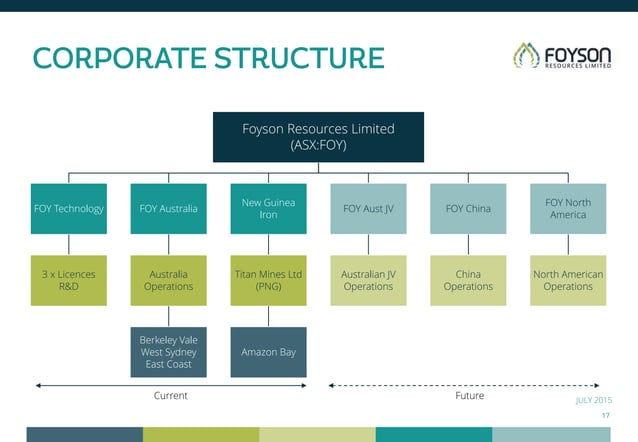 CORPORATE STRUCTURE

FOYSON RESOURCES LIMITED

Foyson Resources Limited (ASX:FOY)

FOY Technology

FOY Australia

New Guinea Iron

FOY Aust JV

FOY China

FOY North America

3 x Licences R&D

Australia Operations

Titan Mines Ltd (PNG)

Australian JV Operations

China Operations

North American Operations

Berkeley Vale West Sydney East Coast

Amazon Bay

Current

Future

JULY 2015

17